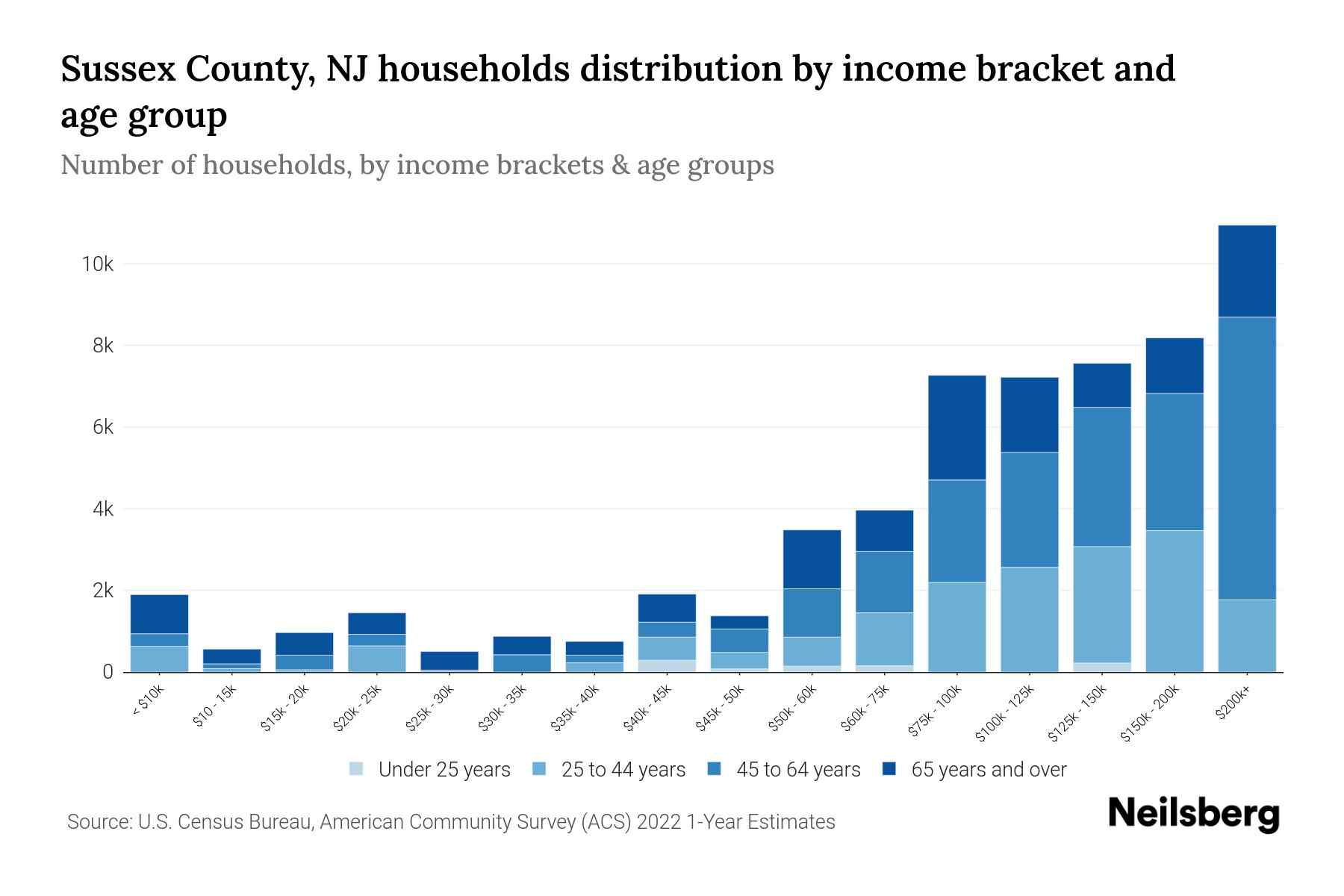 Sussex County, NJ households distribution by income bracket and age group

Number of households, by income brackets & age groups

10k
8k
6k
4k
2k
0

< $10k
$10 - 15k
$15k - 20k
$20k - 25k
$25k - 30k
$30k - 35k
$35k - 40k
$40k - 45k
$45k - 50k
$50k - 60k
$60k - 75k
$75k - 100k
$100k - 125k
$125k - 150k
$150k - 200k
$200k+

Under 25 years
25 to 44 years
45 to 64 years
65 years and over

Source: U.S. Census Bureau, American Community Survey (ACS) 2022 1-Year Estimates

Neilsberg